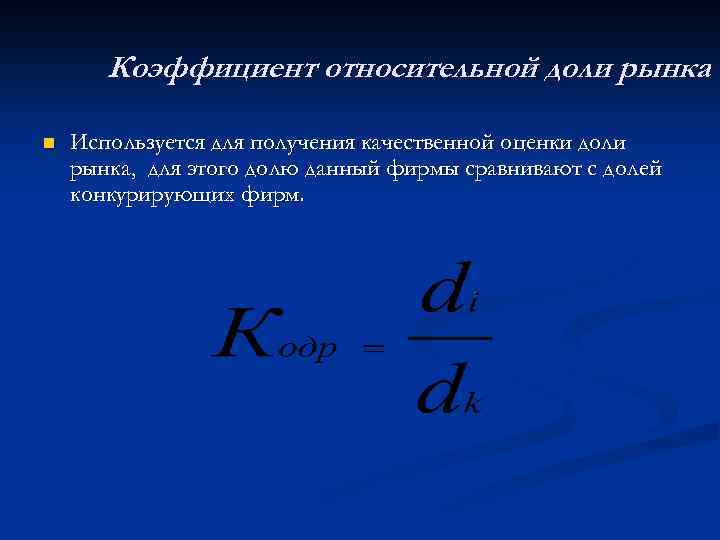 Коэффициент относительной доли рынка

Используется для получения качественной оценки доли рынка, для этого долю данный фирмы сравнивают с долей конкурирующих фирм.

$K_{одр} = \frac{d_i}{d_k}$